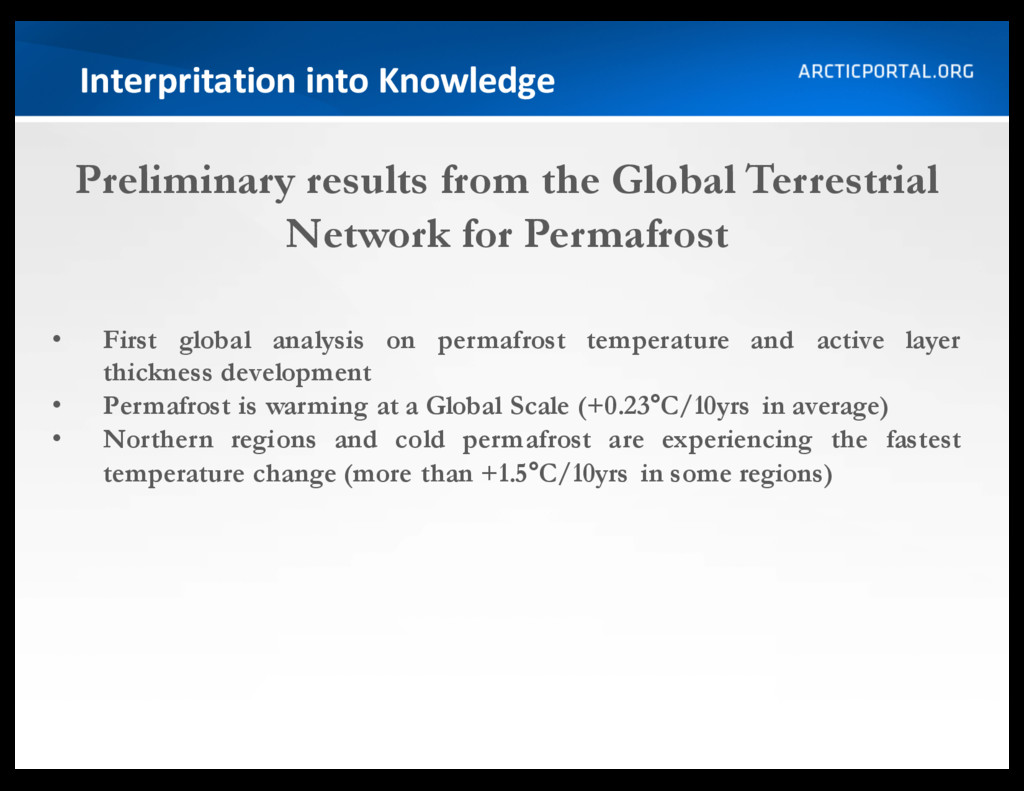 Interpritation into Knowledge

ARCTICPORTAL.ORG

Preliminary results from the Global Terrestrial Network for Permafrost

• First global analysis on permafrost temperature and active layer thickness development
• Permafrost is warming at a Global Scale (+0.23°C/10yrs in average)
• Northern regions and cold permafrost are experiencing the fastest temperature change (more than +1.5°C/10yrs in some regions)